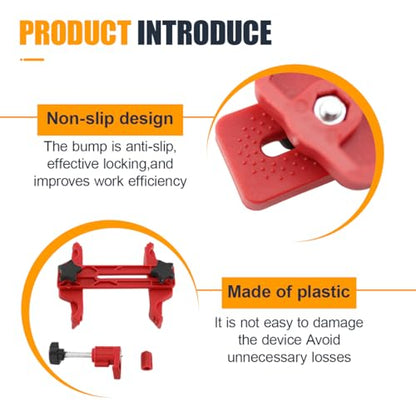 PRODUCT INTRODUCE

Non-slip design

The bump is anti-slip, effective locking,and improves work efficiency

Made of plastic

It is not easy to damage the device Avoid unnecessary losses